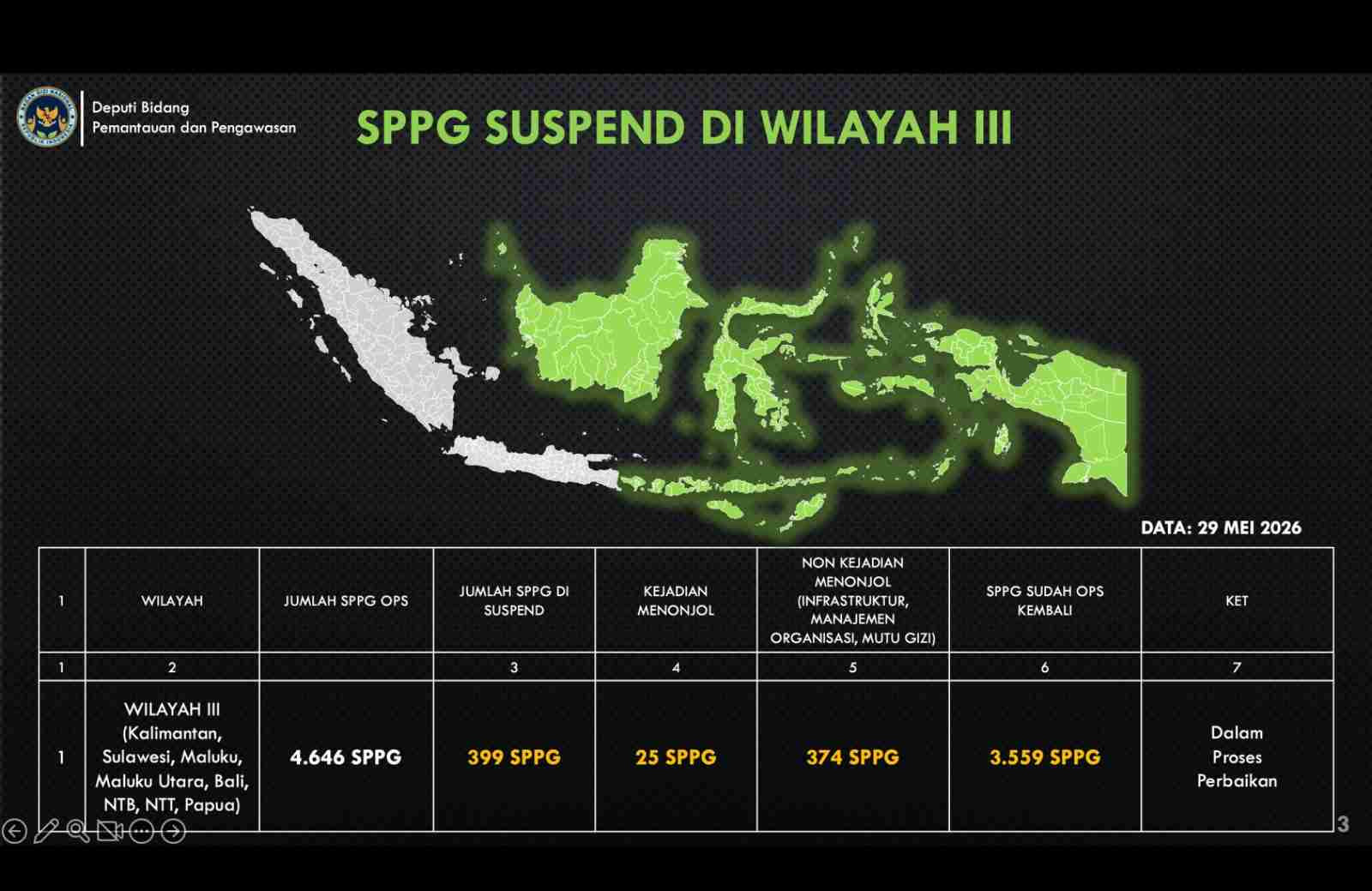 Deputi Bidang
Pemantauan dan Pengawasan

SPPG SUSPEND DI WILAYAH III

DATA: 29 MEI 2026

| 1 | WILAYAH | JUMLAH SPPG OPS | JUMLAH SPPG DI SUSPEND | KEJADIAN MENONJOL | NON KEJADIAN MENONJOL (INFRASTRUKTUR, MANAJEMEN ORGANISASI, MUTU GIZI) | SPPG SUDAH OPS KEMBALI | KET |
|---|---|---|---|---|---|---|---|
| 1 | 2 | | 3 | 4 | 5 | 6 | 7 |
| 1 | WILAYAH III (Kalimantan, Sulawesi, Maluku, Maluku Utara, Bali, NTB, NTT, Papua) | 4.646 SPPG | 399 SPPG | 25 SPPG | 374 SPPG | 3.559 SPPG | Dalam Proses Perbaikan |

3